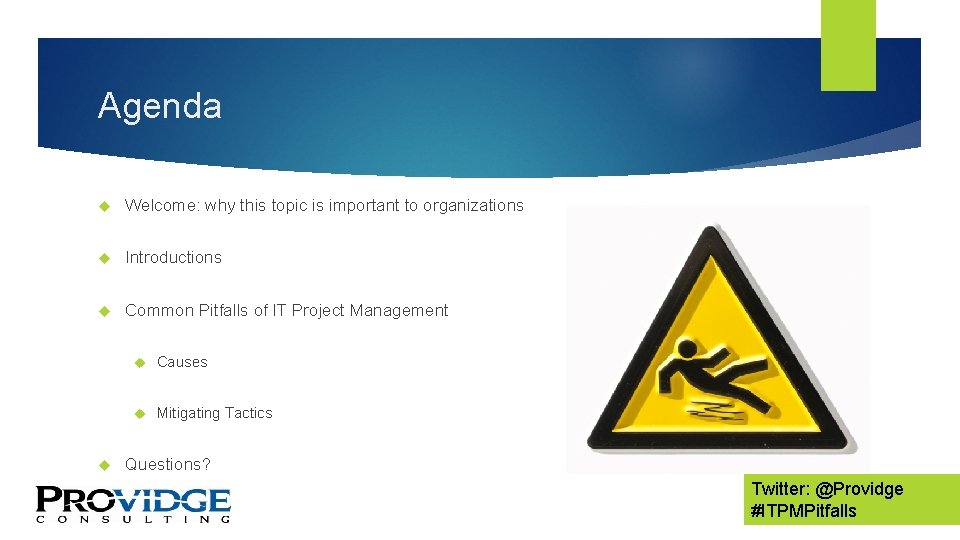 Agenda

Welcome: why this topic is important to organizations

Introductions

Common Pitfalls of IT Project Management

Causes

Mitigating Tactics

Questions?

PROVIDGE
CONSULTING

Twitter: @Providge
#TPMPitfalls